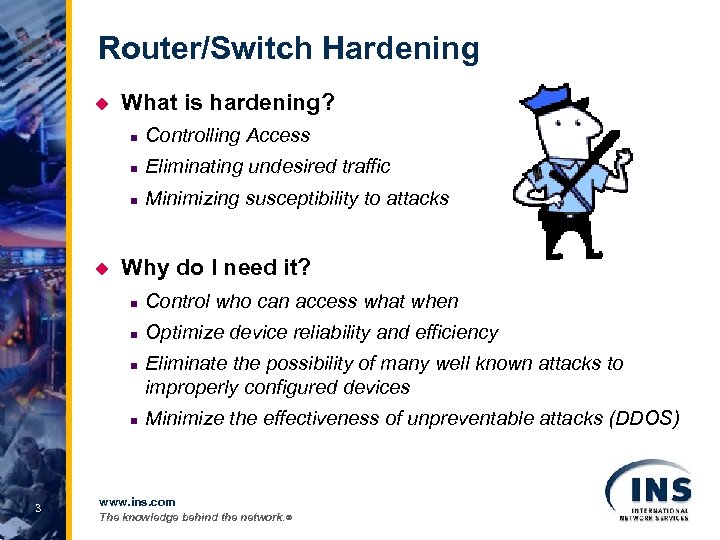 Router/Switch Hardening

What is hardening?

Controlling Access

Eliminating undesired traffic

Minimizing susceptibility to attacks

Why do I need it?

Control who can access what when

Optimize device reliability and efficiency

Eliminate the possibility of many well known attacks to improperly configured devices

Minimize the effectiveness of unpreventable attacks (DDOS)

3

www.ins.com
The knowledge behind the network.®

INS
INTERNATIONAL NETWORK SERVICES